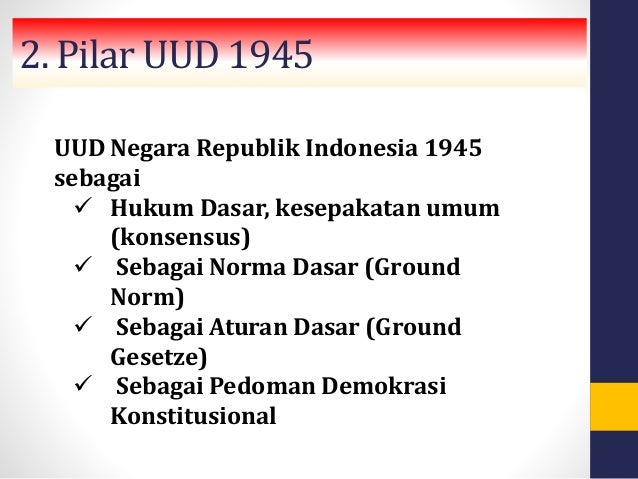 2. Pilar UUD 1945

UUD Negara Republik Indonesia 1945 sebagai

✓ Hukum Dasar, kesepakatan umum (konsensus)

✓ Sebagai Norma Dasar (Ground Norm)

✓ Sebagai Aturan Dasar (Ground Gesetze)

✓ Sebagai Pedoman Demokrasi Konstitusional